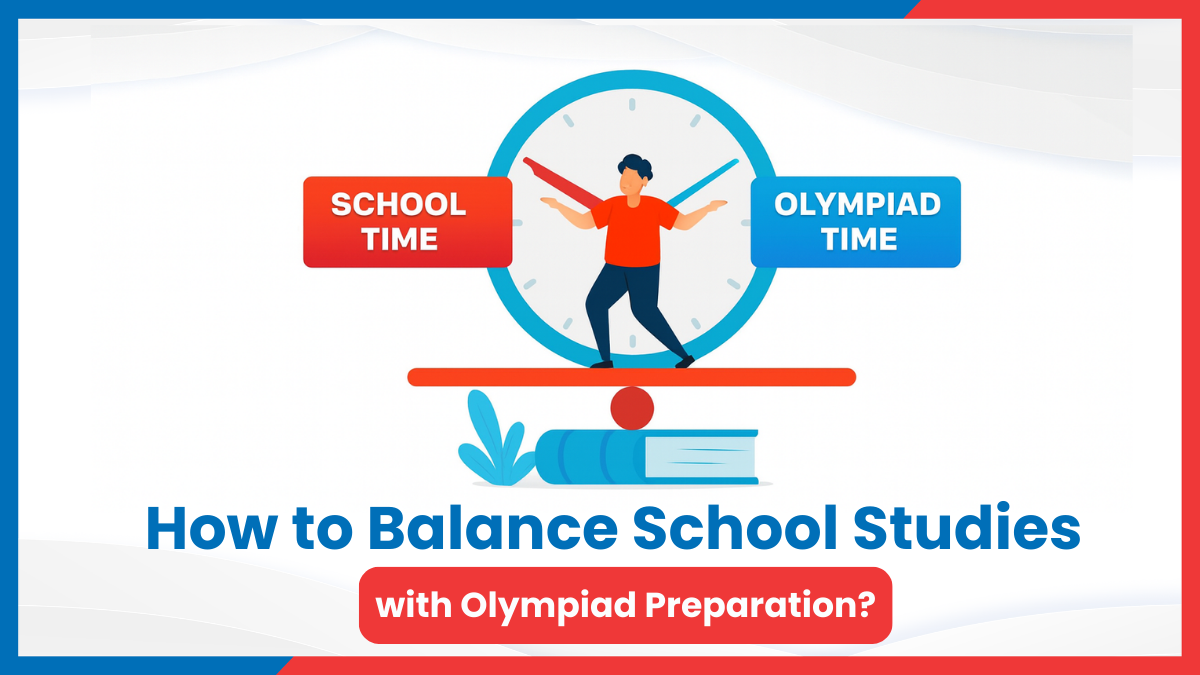 SCHOOL TIME

OLYMPIAD TIME

How to Balance School Studies

with Olympiad Preparation?